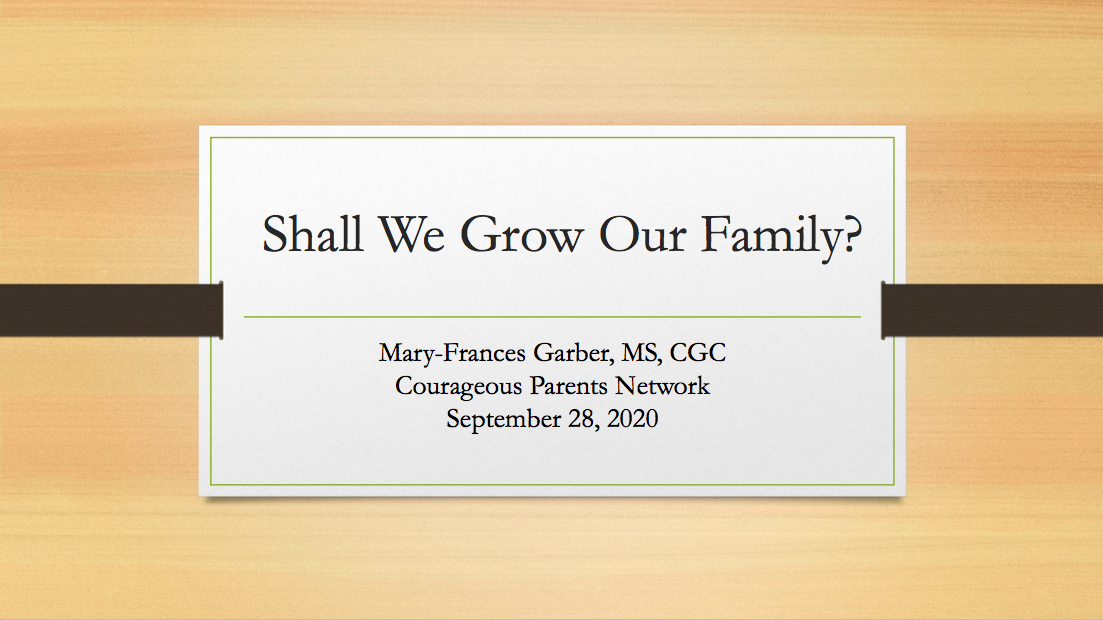 Shall We Grow Our Family?

Mary-Frances Garber, MS, CGC
Courageous Parents Network
September 28, 2020